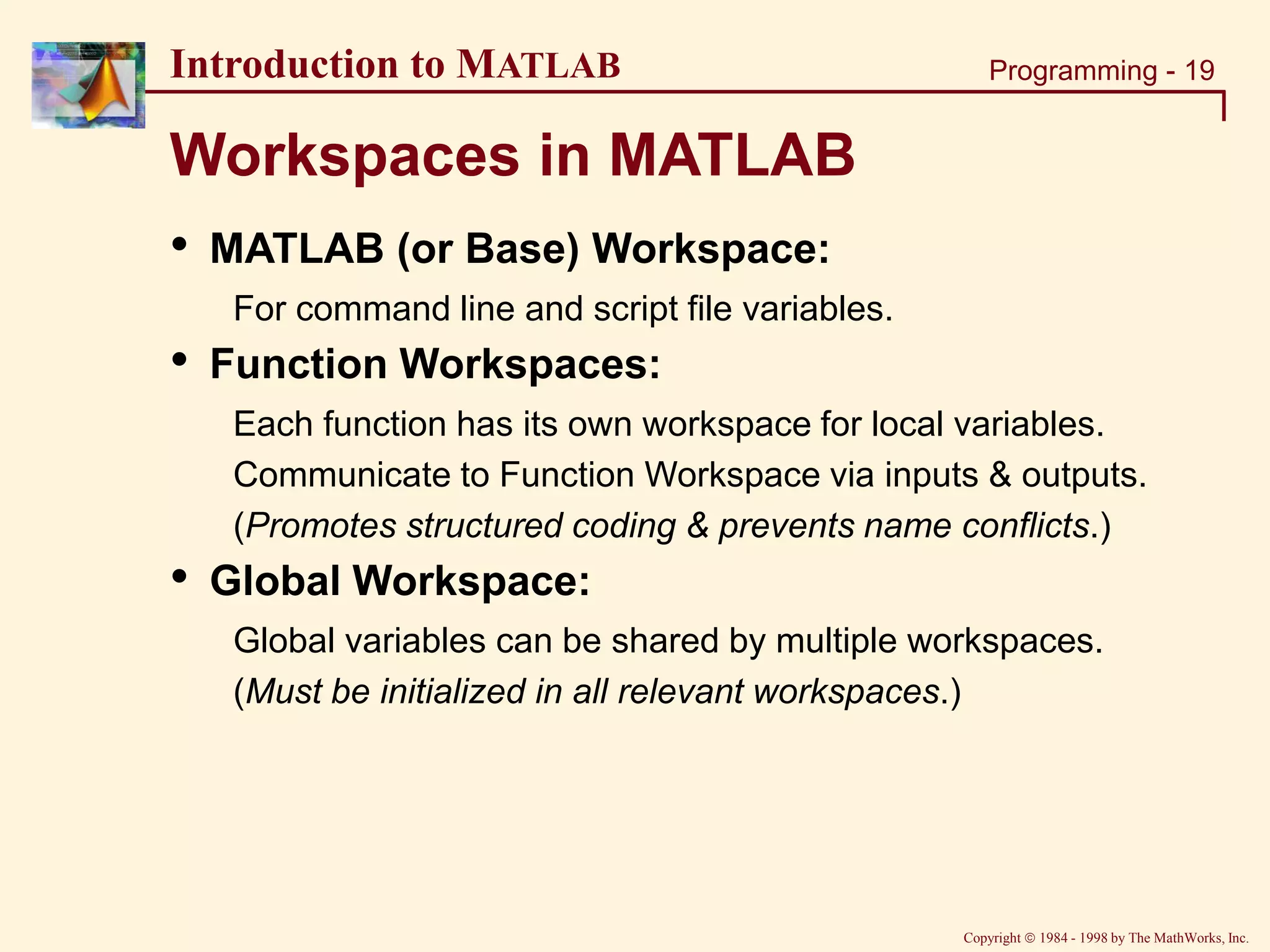 Introduction to MATLAB

Programming - 19

Workspaces in MATLAB

• MATLAB (or Base) Workspace:

For command line and script file variables.

• Function Workspaces:

Each function has its own workspace for local variables.

Communicate to Function Workspace via inputs & outputs.

(Promotes structured coding & prevents name conflicts.)

• Global Workspace:

Global variables can be shared by multiple workspaces.

(Must be initialized in all relevant workspaces.)

Copyright © 1984 - 1998 by The MathWorks, Inc.